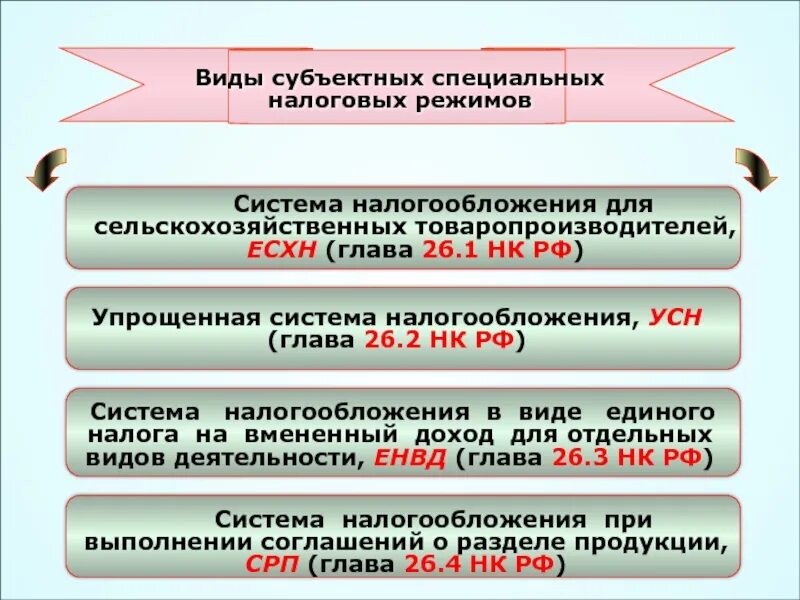 Виды субъектных специальных налоговых режимов

Система налогообложения для сельскохозяйственных товаропроизводителей, ЕСХН (глава 26.1 НК РФ)

Упрощенная система налогообложения, УСН (глава 26.2 НК РФ)

Система налогообложения в виде единого налога на вмененный доход для отдельных видов деятельности, ЕНВД (глава 26.3 НК РФ)

Система налогообложения при выполнении соглашений о разделе продукции, СРП (глава 26.4 НК РФ)